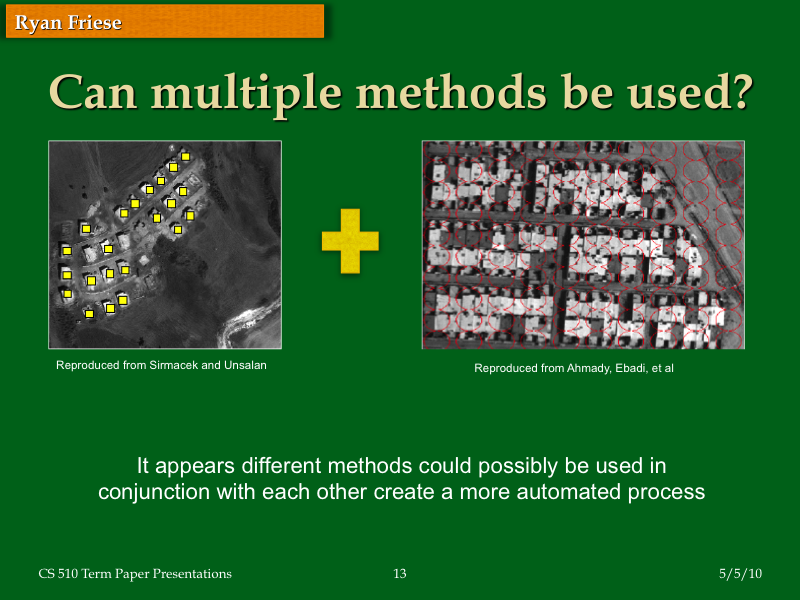 Ryan Friese

Can multiple methods be used?

Reproduced from Sirmacek and Unsalan

Reproduced from Ahmady, Ebadi, et al

It appears different methods could possibly be used in conjunction with each other create a more automated process

CS 510 Term Paper Presentations

13

5/5/10